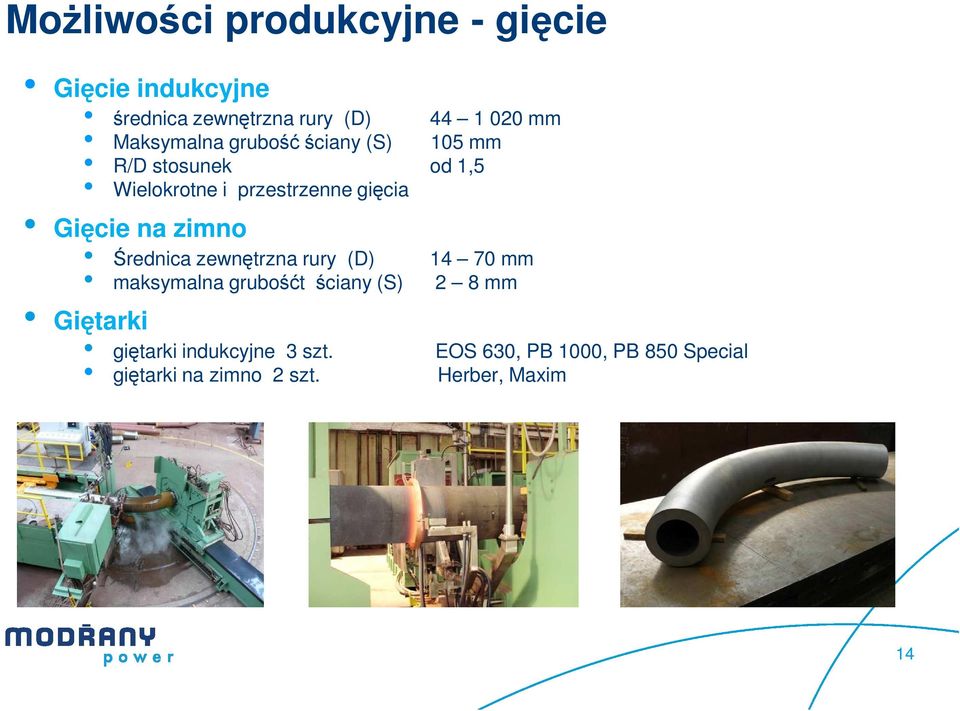 Możliwości produkcyjne - gięcie

• Gięcie indukcyjne
  • średnica zewnętrzna rury (D) 44 – 1 020 mm
  • Maksymalna grubość ściany (S) 105 mm
  • R/D stosunek od 1,5
  • Wielokrotne i przestrzenne gięcia

• Gięcie na zimno
  • Średnica zewnętrzna rury (D) 14 – 70 mm
  • maksymalna grubośćt ściany (S) 2 – 8 mm

• Giętarki
  • giętarki indukcyjne 3 szt. EOS 630, PB 1000, PB 850 Special
  • giętarki na zimno 2 szt. Herber, Maxim

MODŘANY
power

14